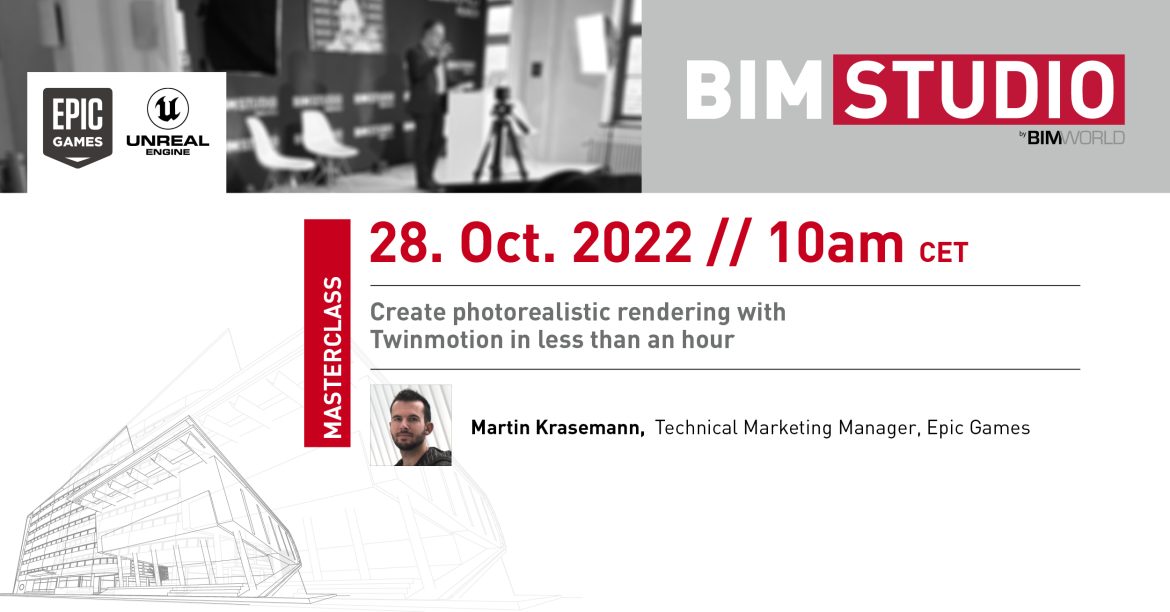 EPIC GAMES

UNREAL ENGINE

BIM STUDIO by BIMWORLD

MASTERCLASS

28. Oct. 2022 // 10am CET

Create photorealistic rendering with Twinmotion in less than an hour

Martin Krasemann, Technical Marketing Manager, Epic Games